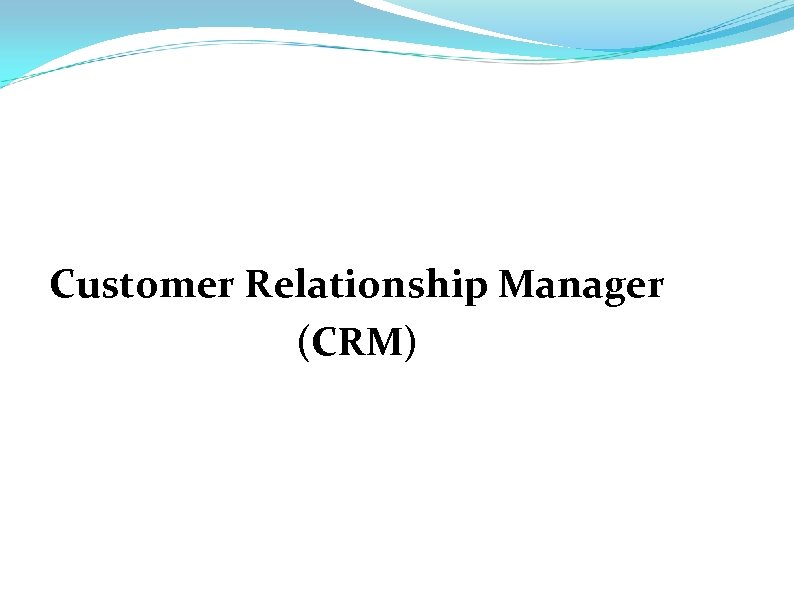 Customer Relationship Manager
(CRM)